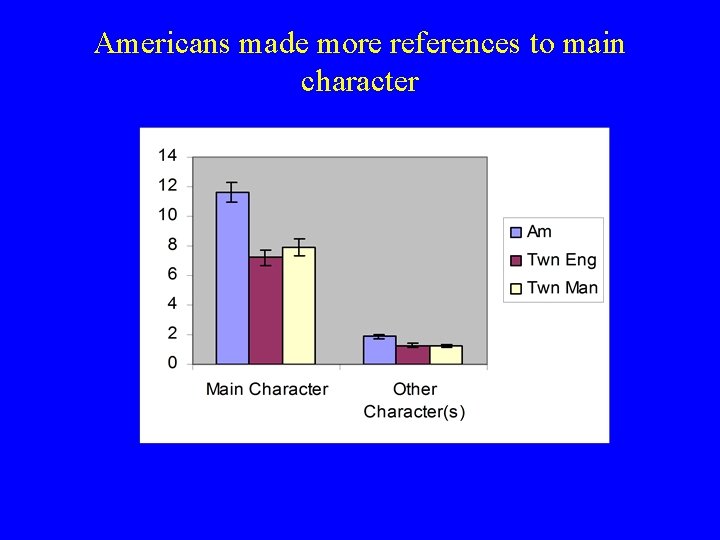 Americans made more references to main character

14
12
10
8
6
4
2
0

Main Character
Other Character(s)

Am
Twn Eng
Twn Man